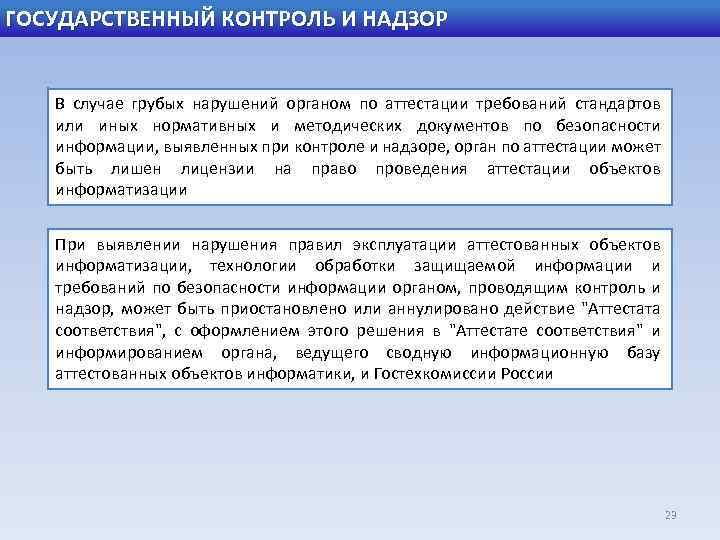 ГОСУДАРСТВЕННЫЙ КОНТРОЛЬ И НАДЗОР

В случае грубых нарушений органом по аттестации требований стандартов или иных нормативных и методических документов по безопасности информации, выявленных при контроле и надзоре, орган по аттестации может быть лишен лицензии на право проведения аттестации объектов информатизации

При выявлении нарушения правил эксплуатации аттестованных объектов информатизации, технологии обработки защищаемой информации и требований по безопасности информации органом, проводящим контроль и надзор, может быть приостановлено или аннулировано действие "Аттестата соответствия", с оформлением этого решения в "Аттестате соответствия" и информированием органа, ведущего сводную информационную базу аттестованных объектов информатики, и Гостехкомиссии России

29